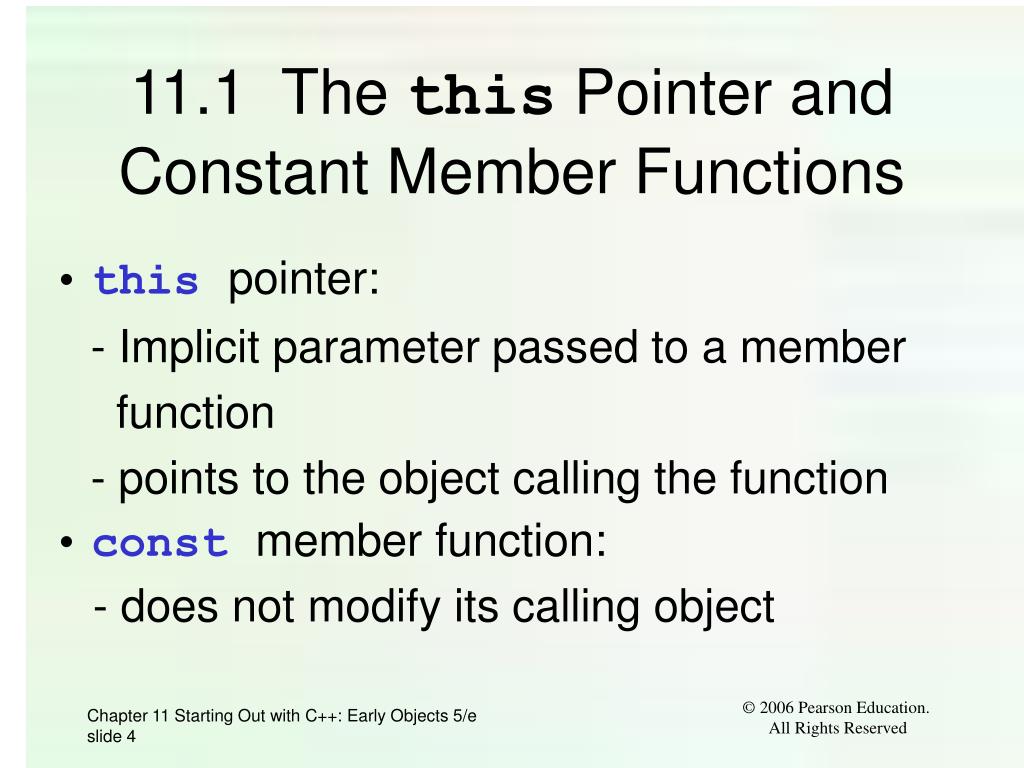 11.1 The this Pointer and Constant Member Functions

• this pointer:

- Implicit parameter passed to a member function

- points to the object calling the function

• const member function:

- does not modify its calling object

Chapter 11 Starting Out with C++: Early Objects 5/e slide 4

© 2006 Pearson Education. All Rights Reserved